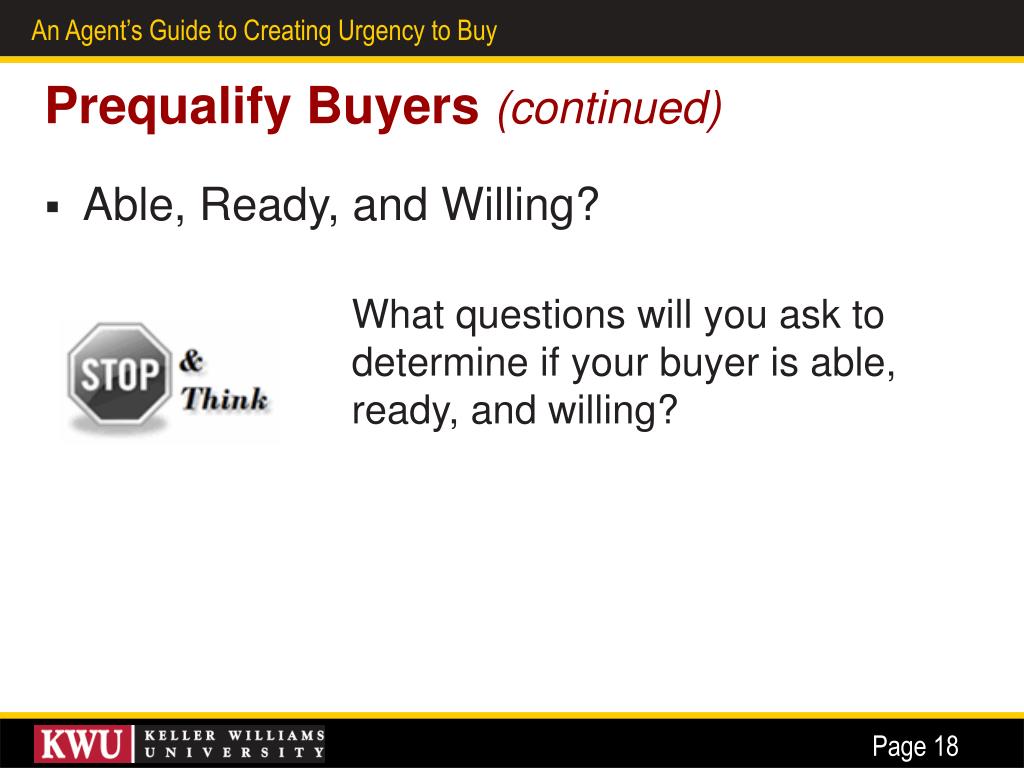 An Agent's Guide to Creating Urgency to Buy

Prequalify Buyers (continued)

▪ Able, Ready, and Willing?

STOP & Think

What questions will you ask to determine if your buyer is able, ready, and willing?

KWU KELLER WILLIAMS UNIVERSITY

Page 18